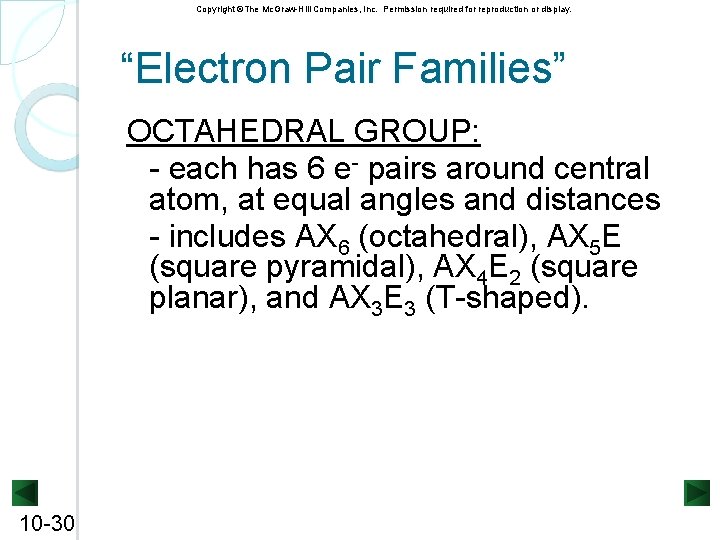 Copyright © The McGraw-Hill Companies, Inc. Permission required for reproduction or display.

"Electron Pair Families"

OCTAHEDRAL GROUP:

- each has 6 $e^-$ pairs around central atom, at equal angles and distances

- includes $AX_6$ (octahedral), $AX_5E$ (square pyramidal), $AX_4E_2$ (square planar), and $AX_3E_3$ (T-shaped).

10-30